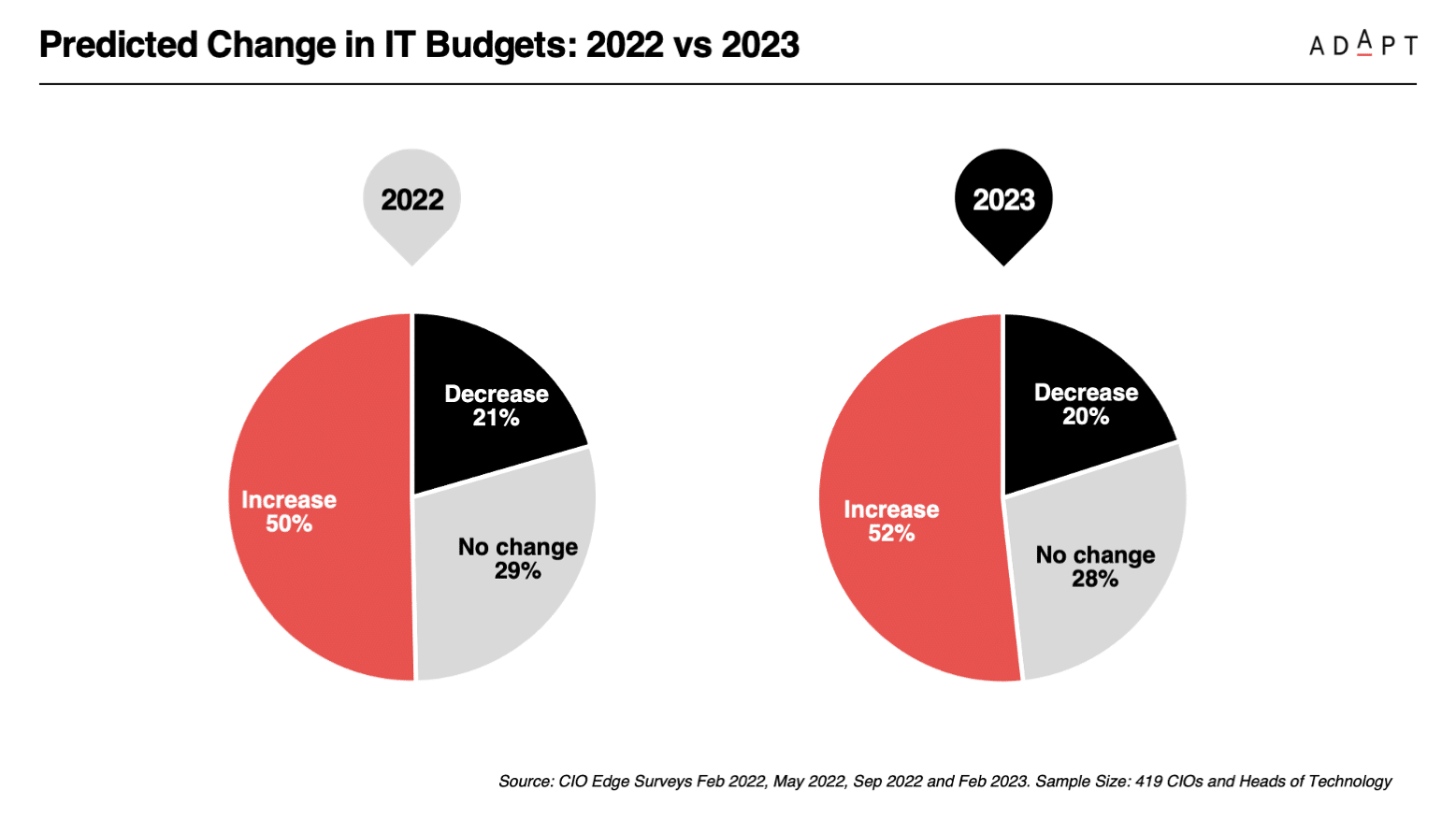 Predicted Change in IT Budgets: 2022 vs 2023

ADAPT

2022

Decrease 21%

Increase 50%

No change 29%

2023

Decrease 20%

Increase 52%

No change 28%

Source: CIO Edge Surveys Feb 2022, May 2022, Sep 2022 and Feb 2023. Sample Size: 419 CIOs and Heads of Technology